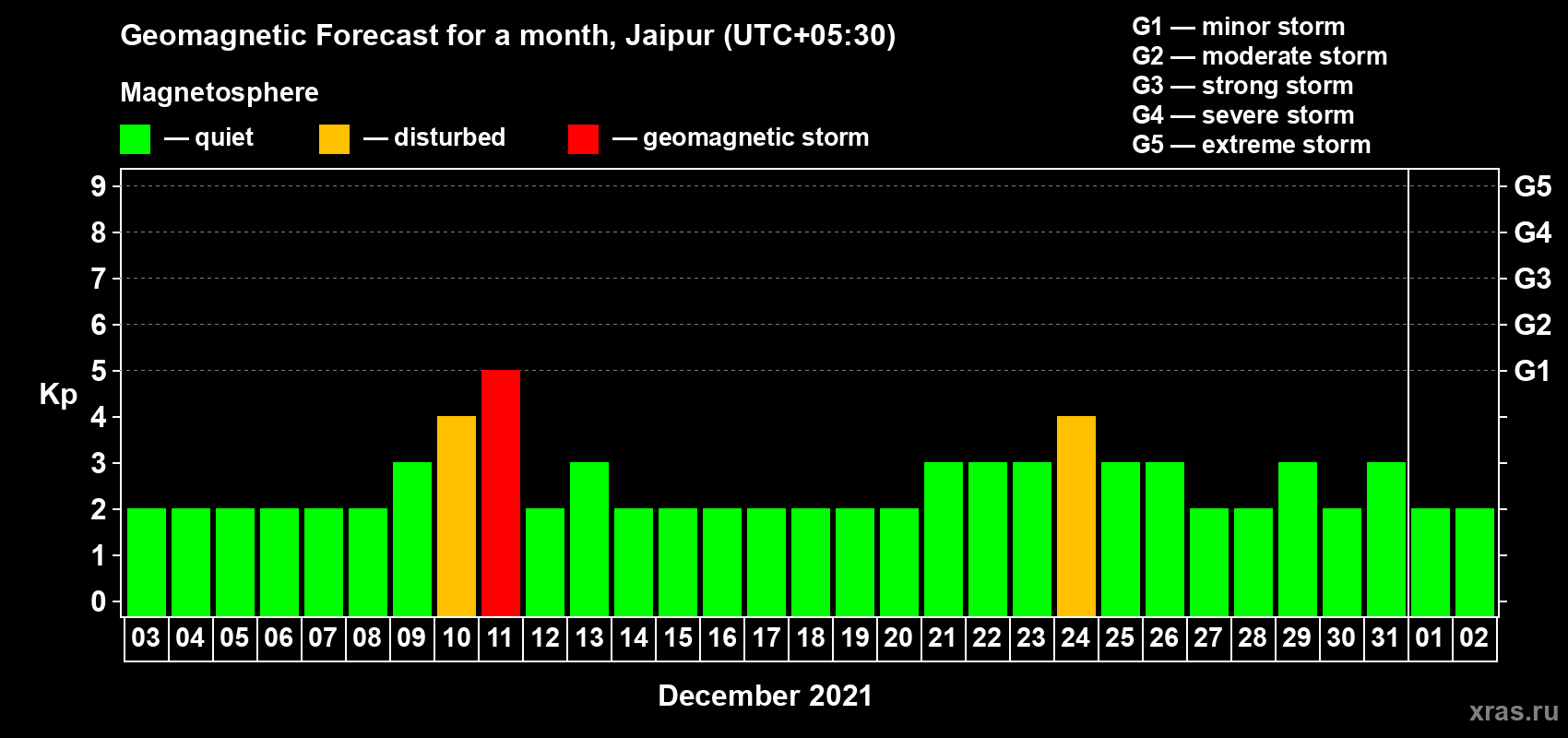 Geomagnetic Forecast for a month, Jaipur (UTC+05:30)

Magnetosphere

— quiet — disturbed — geomagnetic storm

G1 — minor storm
G2 — moderate storm
G3 — strong storm
G4 — severe storm
G5 — extreme storm

Kp

9
8
7
6
5
4
3
2
1
0

G5
G4
G3
G2
G1

03 04 05 06 07 08 09 10 11 12 13 14 15 16 17 18 19 20 21 22 23 24 25 26 27 28 29 30 31 01 02

December 2021

xras.ru